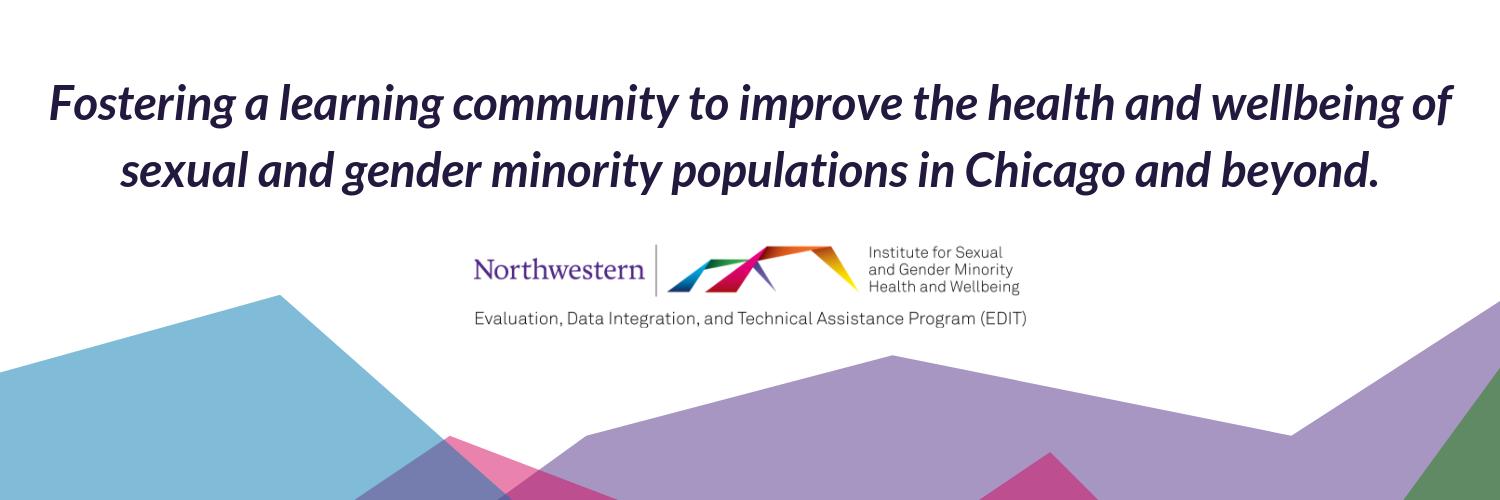 Fostering a learning community to improve the health and wellbeing of sexual and gender minority populations in Chicago and beyond.

Northwestern

Institute for Sexual and Gender Minority Health and Wellbeing

Evaluation, Data Integration, and Technical Assistance Program (EDIT)